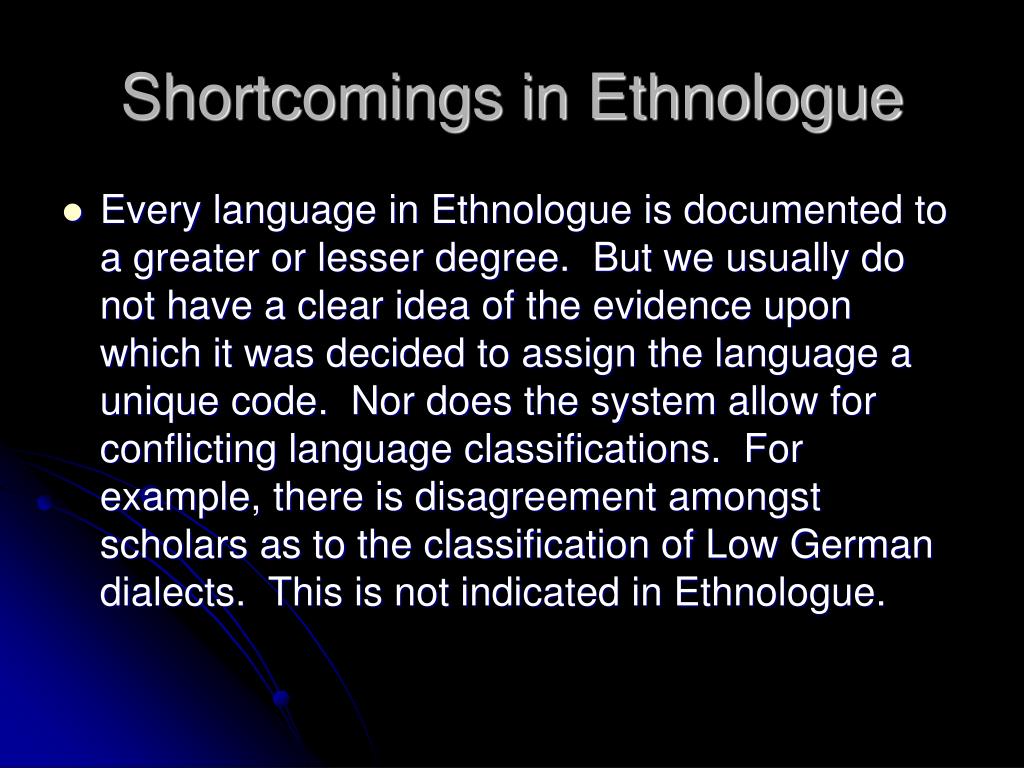 Shortcomings in Ethnologue

Every language in Ethnologue is documented to a greater or lesser degree. But we usually do not have a clear idea of the evidence upon which it was decided to assign the language a unique code. Nor does the system allow for conflicting language classifications. For example, there is disagreement amongst scholars as to the classification of Low German dialects. This is not indicated in Ethnologue.